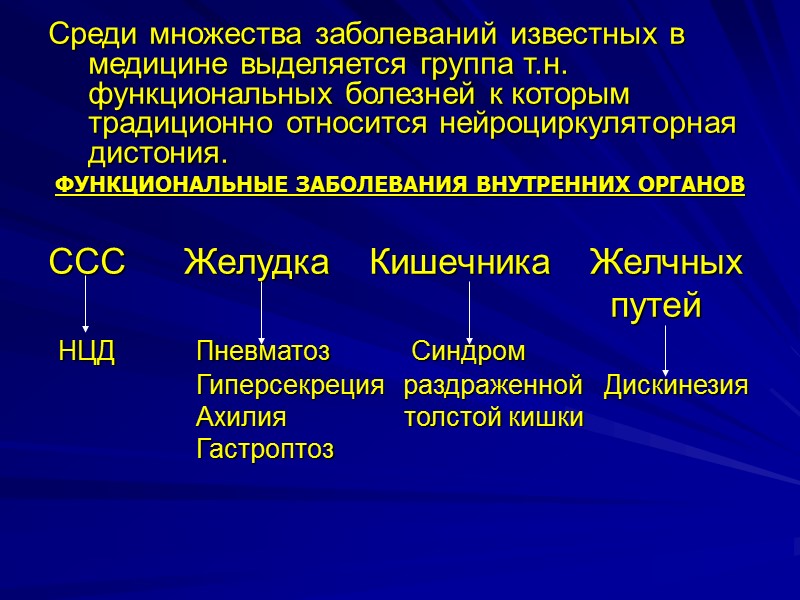 Среди множества заболеваний известных в медицине выделяется группа т.н. функциональных болезней к которым традиционно относится нейроциркуляторная дистония.

ФУНКЦИОНАЛЬНЫЕ ЗАБОЛЕВАНИЯ ВНУТРЕННИХ ОРГАНОВ

ССС Желудка Кишечника Желчных путей

НЦД

Пневматоз
Гиперсекреция
Ахилия
Гастроптоз

Синдром раздраженной толстой кишки

Дискинезия